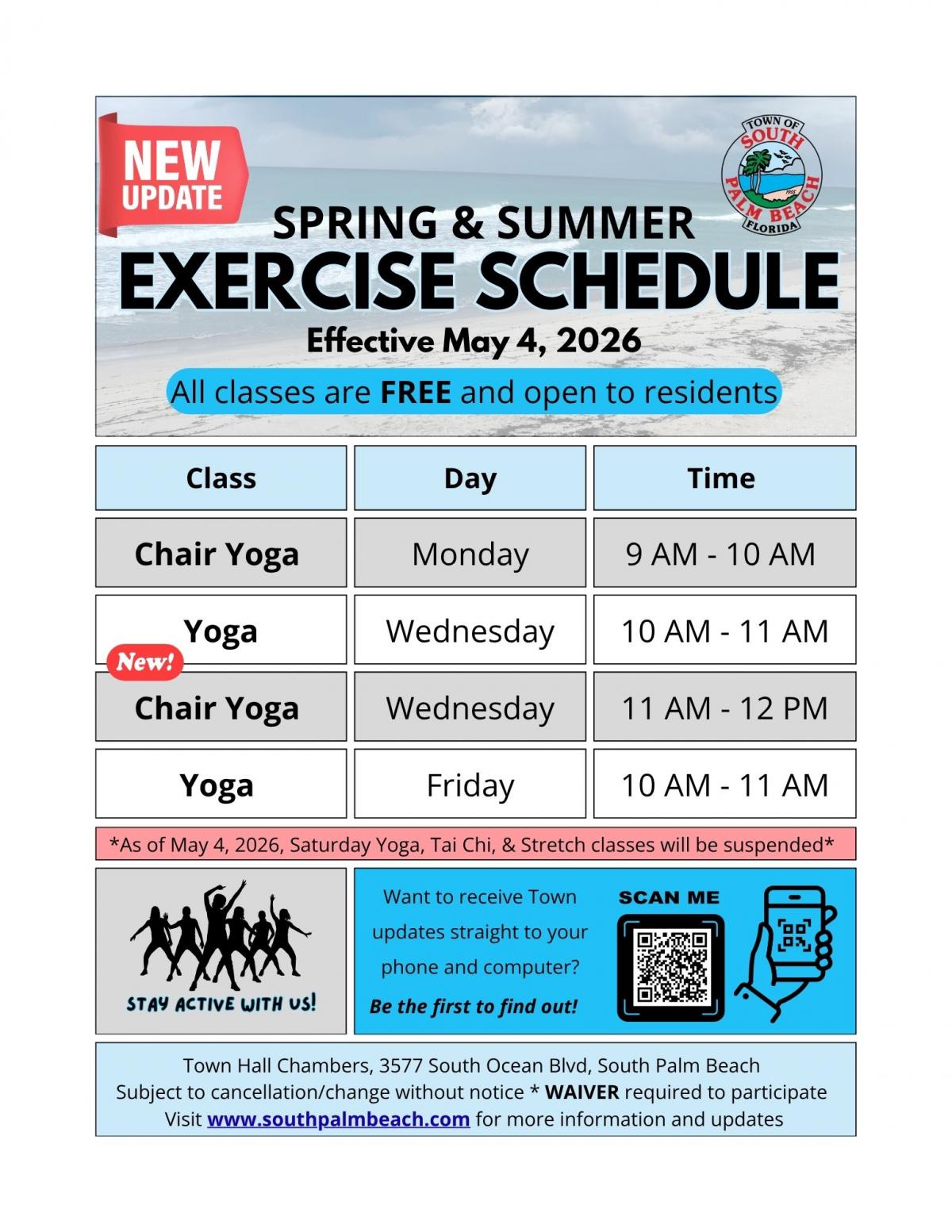 NEW UPDATE

TOWN OF SOUTH PALM BEACH FLORIDA 1955

SPRING & SUMMER
EXERCISE SCHEDULE
Effective May 4, 2026

All classes are FREE and open to residents

| Class | Day | Time |
|---|---|---|
| Chair Yoga | Monday | 9 AM - 10 AM |
| Yoga | Wednesday | 10 AM - 11 AM |
| New! Chair Yoga | Wednesday | 11 AM - 12 PM |
| Yoga | Friday | 10 AM - 11 AM |

*As of May 4, 2026, Saturday Yoga, Tai Chi, & Stretch classes will be suspended*

STAY ACTIVE WITH US!

Want to receive Town updates straight to your phone and computer?
Be the first to find out!

SCAN ME

Town Hall Chambers, 3577 South Ocean Blvd, South Palm Beach
Subject to cancellation/change without notice * WAIVER required to participate
Visit www.southpalmbeach.com for more information and updates